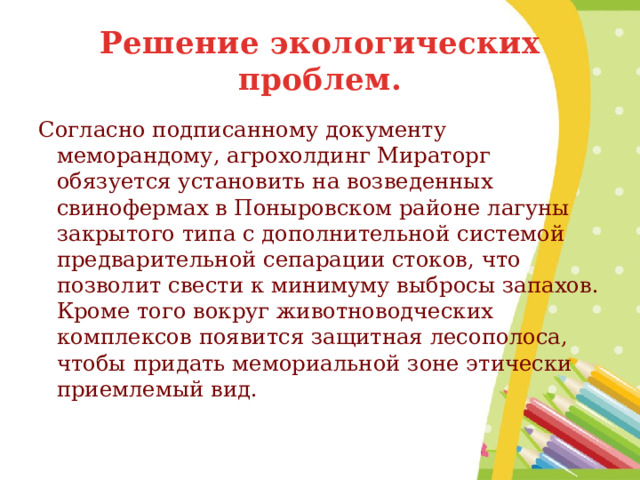 Решение экологических проблем.

Согласно подписанному документу меморандому, агрохолдинг Мираторг обязуется установить на возведенных свинофермах в Поныровском районе лагуны закрытого типа с дополнительной системой предварительной сепарации стоков, что позволит свести к минимуму выбросы запахов. Кроме того вокруг животноводческих комплексов появится защитная лесополоса, чтобы придать мемориальной зоне этически приемлемый вид.